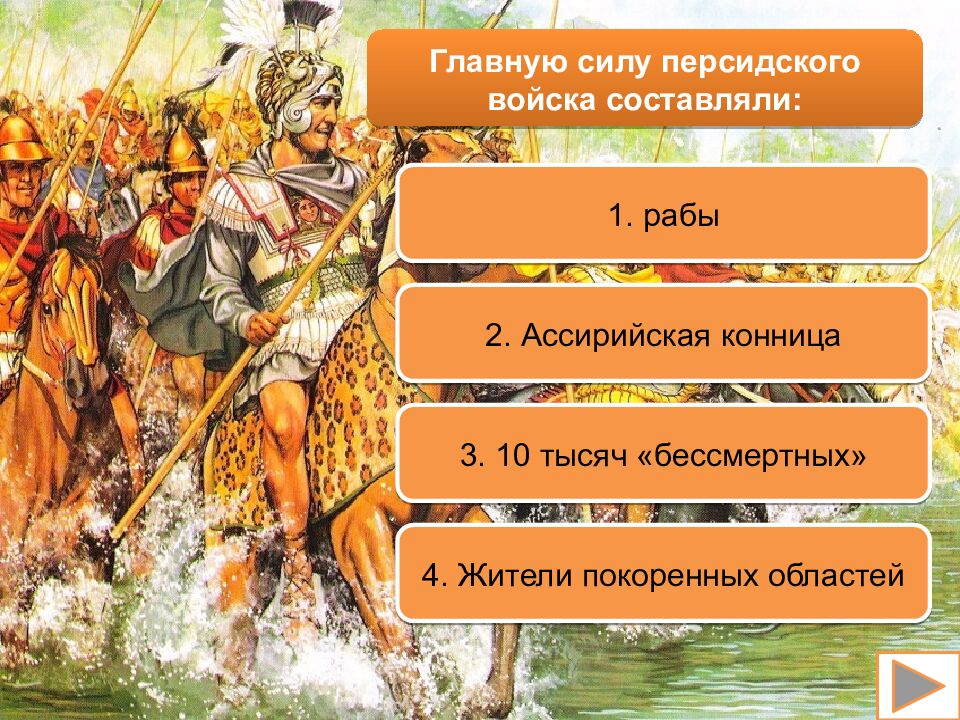 Главную силу персидского войска составляли:

1. рабы

2. Ассирийская конница

3. 10 тысяч «бессмертных»

4. Жители покоренных областей